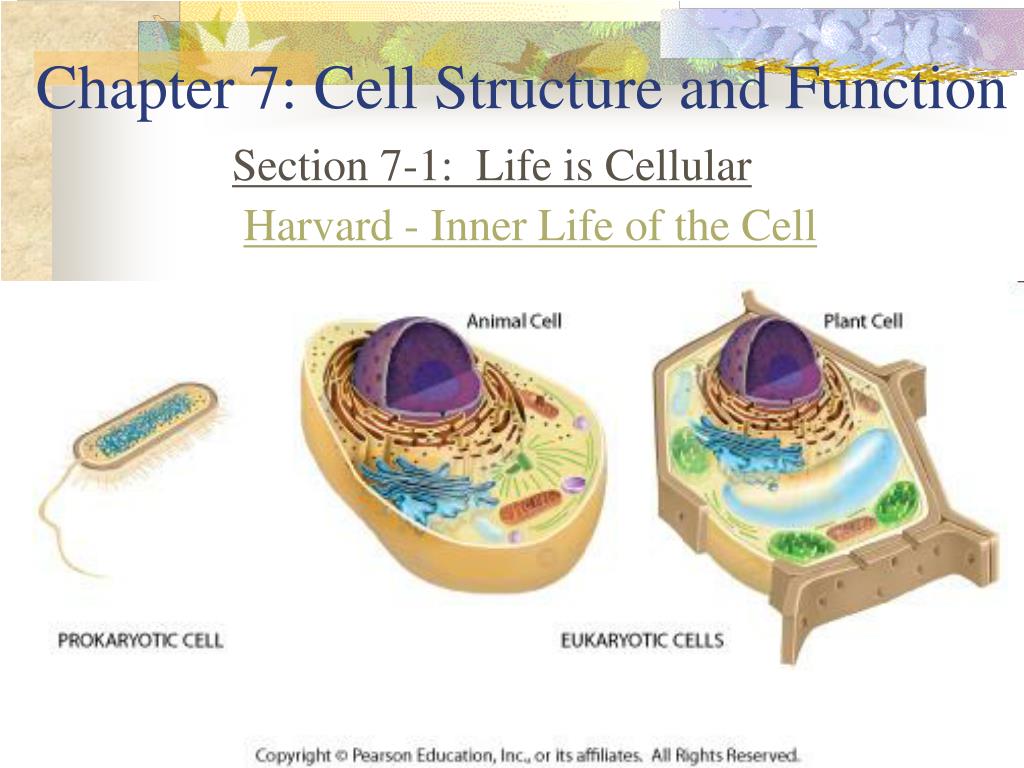 Chapter 7: Cell Structure and Function

Section 7-1: Life is Cellular

Harvard - Inner Life of the Cell

Animal Cell

Plant Cell

PROKARYOTIC CELL

EUKARYOTIC CELLS

Copyright © Pearson Education, Inc., or its affiliates. All Rights Reserved.